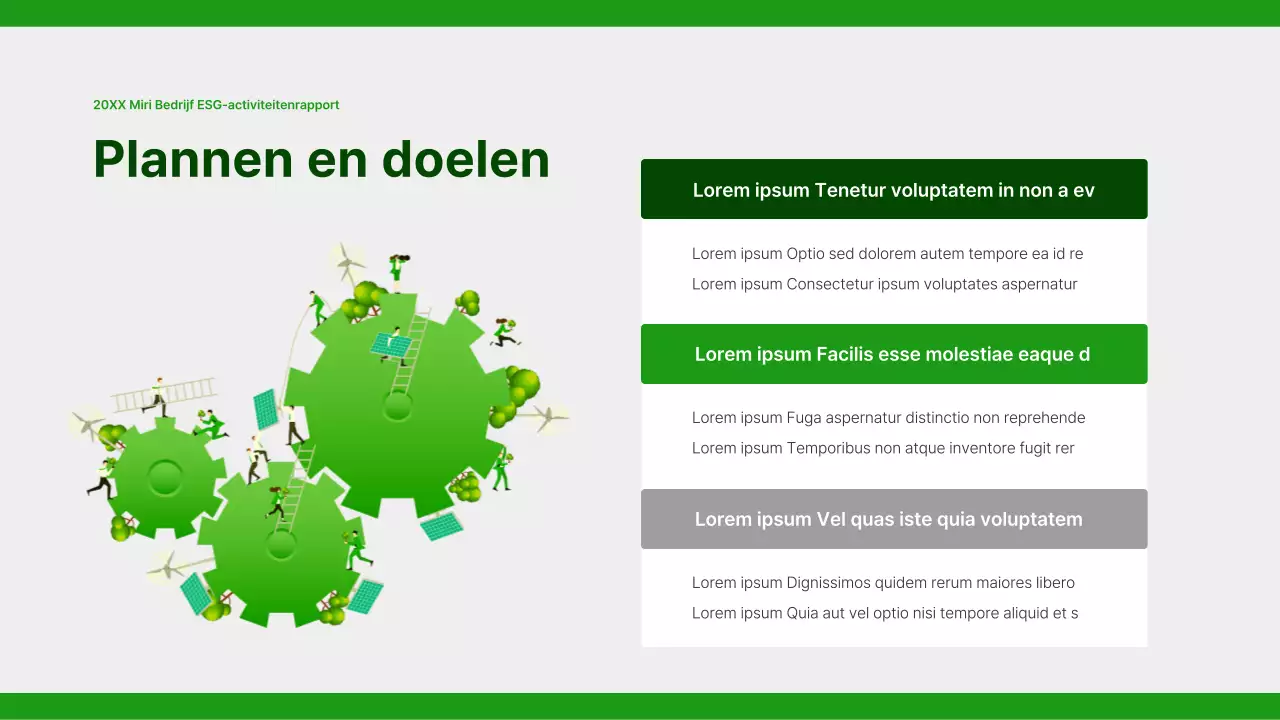 20XX Miri Bedrijf ESG-activiteitenrapport

Plannen en doelen

Lorem ipsum Tenetur voluptatem in non a ev

Lorem ipsum Optio sed dolorem autem tempore ea id re

Lorem ipsum Consectetur ipsum voluptates aspernatur

Lorem ipsum Facilis esse molestiae eaque d

Lorem ipsum Fuga aspernatur distinctio non reprehende

Lorem ipsum Temporibus non atque inventore fugit rer

Lorem ipsum Vel quas iste quia voluptatem

Lorem ipsum Dignissimos quidem rerum maiores libero

Lorem ipsum Quia aut vel optio nisi tempore aliquid et s